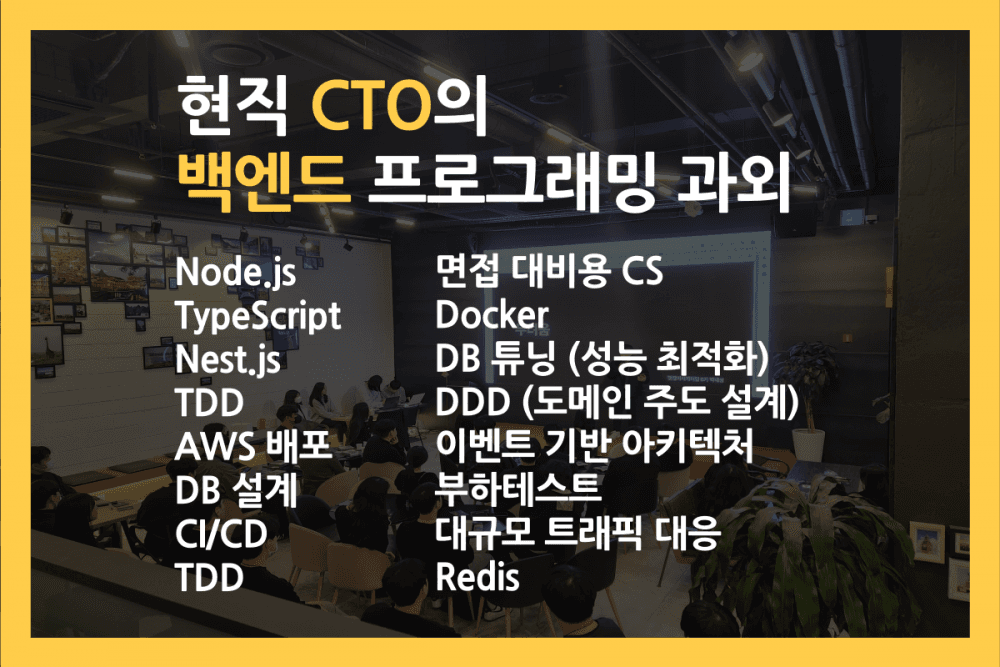 현직 CTO의
백엔드 프로그래밍 과외

Node.js
TypeScript
Nest.js
TDD
AWS 배포
DB 설계
CI/CD
TDD

면접 대비용 CS
Docker
DB 튜닝 (성능 최적화)
DDD (도메인 주도 설계)
이벤트 기반 아키텍처
부하테스트
대규모 트래픽 대응
Redis